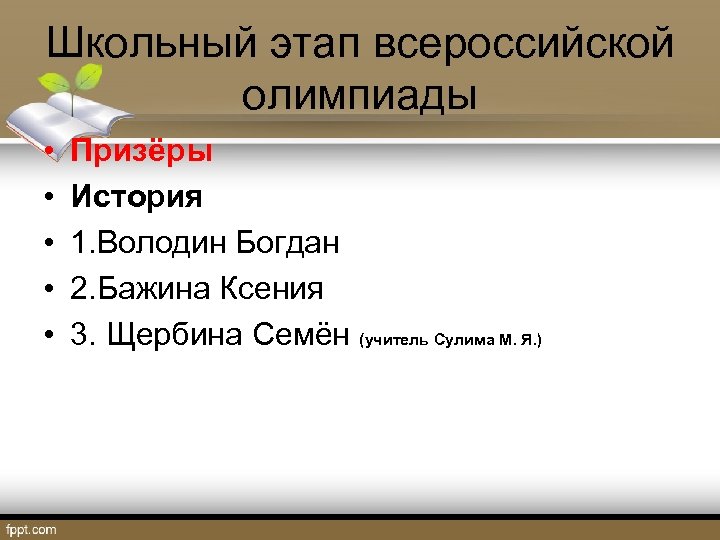 Школьный этап всероссийской олимпиады

• Призёры
• История
• 1.Володин Богдан
• 2.Бажина Ксения
• 3. Щербина Семён (учитель Сулима М. Я.)

fppt.com